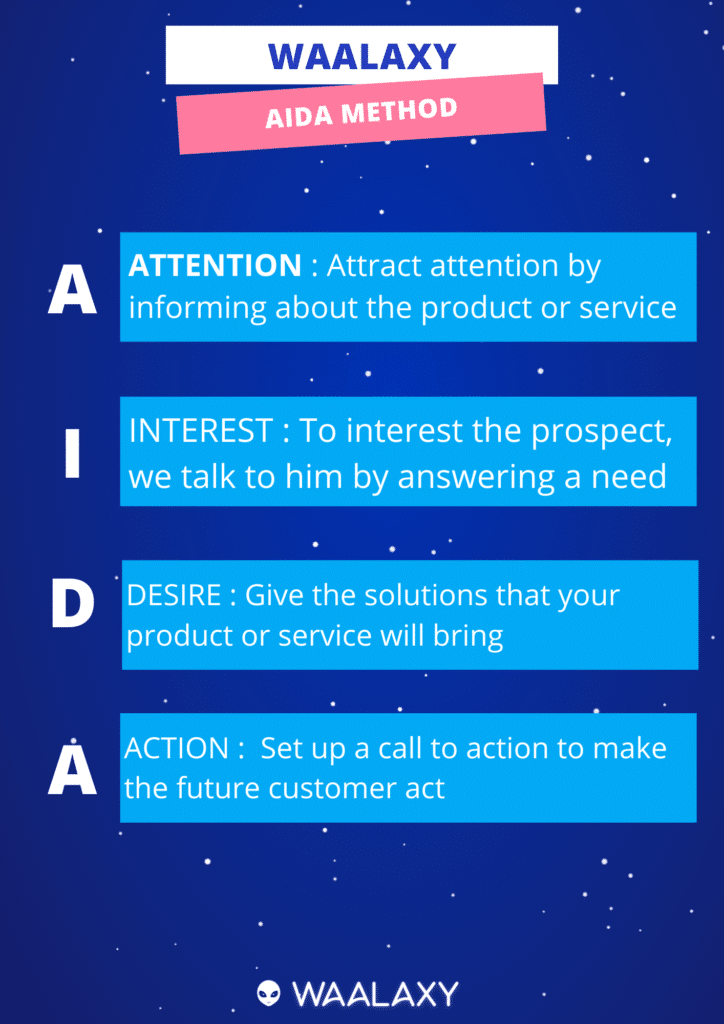 WAALAXY

AIDA METHOD

A

ATTENTION : Attract attention by informing about the product or service

I

INTEREST : To interest the prospect, we talk to him by answering a need

D

DESIRE : Give the solutions that your product or service will bring

A

ACTION : Set up a call to action to make the future customer act

WAALAXY